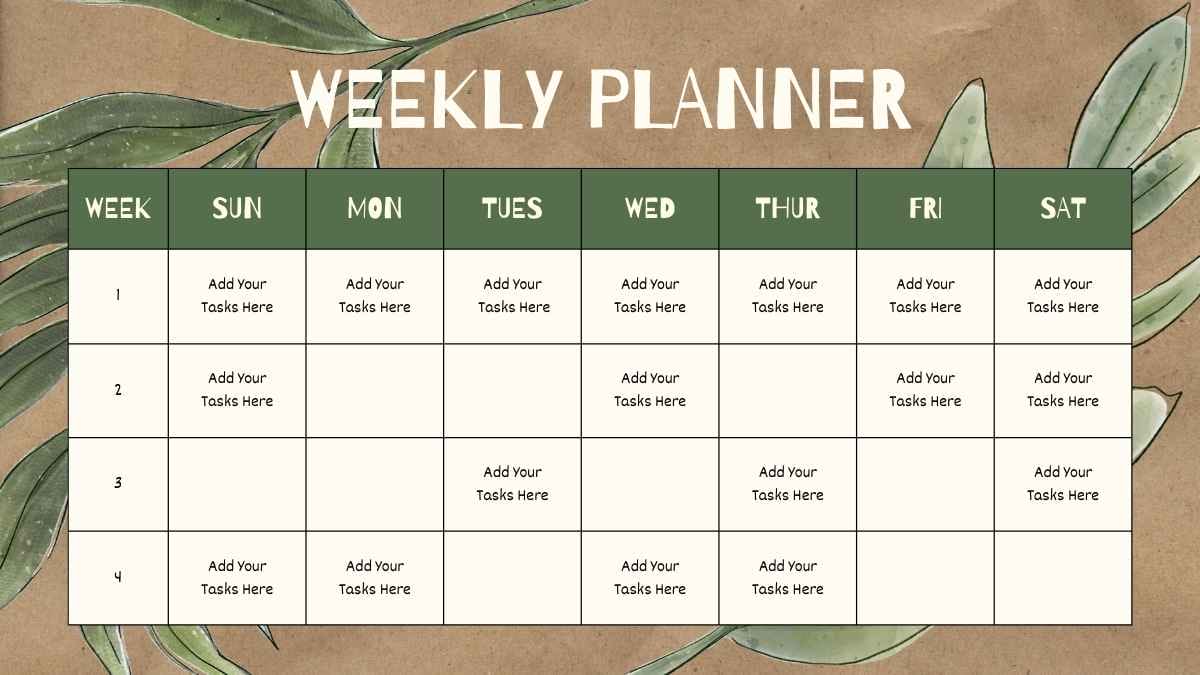 WEEKLY PLANNER

| WEEK | SUN | MON | TUES | WED | THUR | FRI | SAT |
|---|---|---|---|---|---|---|---|
| 1 | Add Your Tasks Here | Add Your Tasks Here | Add Your Tasks Here | Add Your Tasks Here | Add Your Tasks Here | Add Your Tasks Here | Add Your Tasks Here |
| 2 | Add Your Tasks Here | | | Add Your Tasks Here | | Add Your Tasks Here | Add Your Tasks Here |
| 3 | | | Add Your Tasks Here | | Add Your Tasks Here | | Add Your Tasks Here |
| 4 | Add Your Tasks Here | Add Your Tasks Here | | Add Your Tasks Here | Add Your Tasks Here | | |